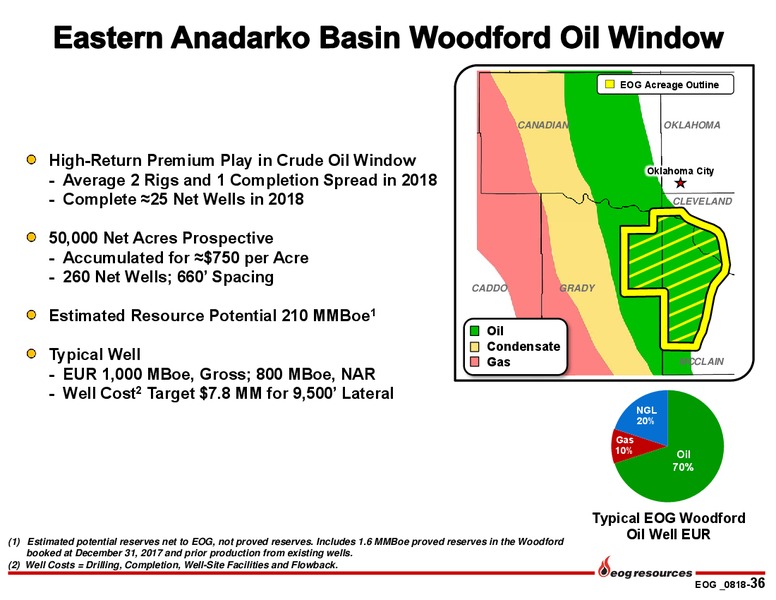 Eastern Anadarko Basin Woodford Oil Window

High-Return Premium Play in Crude Oil Window
- Average 2 Rigs and 1 Completion Spread in 2018
- Complete ≈25 Net Wells in 2018

50,000 Net Acres Prospective
- Accumulated for ≈$750 per Acre
- 260 Net Wells; 660' Spacing

Estimated Resource Potential 210 MMBoe$^1$

Typical Well
- EUR 1,000 MBoe, Gross; 800 MBoe, NAR
- Well Cost$^2$ Target $7.8 MM for 9,500' Lateral

EOG Acreage Outline
CANADIAN
OKLAHOMA
Oklahoma City
CLEVELAND
CADDO
GRADY
MCCLAIN
Oil
Condensate
Gas

NGL 20%
Gas 10%
Oil 70%

Typical EOG Woodford Oil Well EUR

(1) Estimated potential reserves net to EOG, not proved reserves. Includes 1.6 MMBoe proved reserves in the Woodford booked at December 31, 2017 and prior production from existing wells.
(2) Well Costs = Drilling, Completion, Well-Site Facilities and Flowback.

eog resources
EOG _0818-36